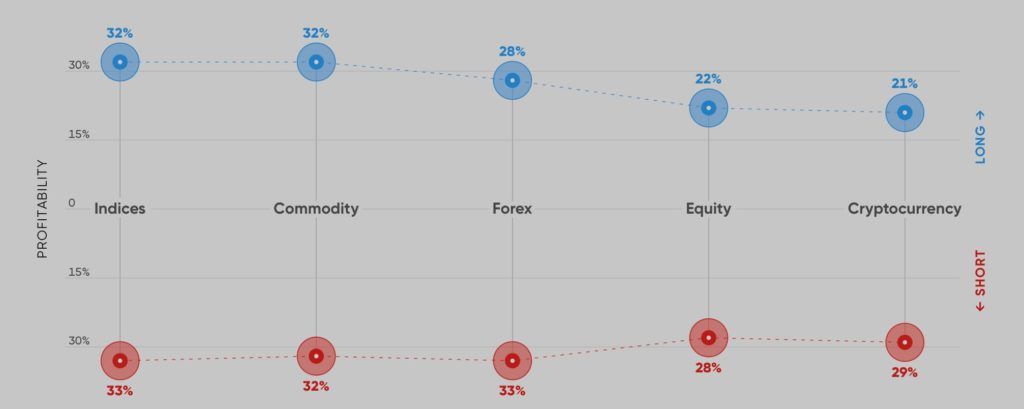 PROFITABILITY

30%
15%
0
15%
30%

32%
32%
28%
22%
21%

Indices
Commodity
Forex
Equity
Cryptocurrency

33%
32%
33%
28%
29%

LONG →
← SHORT